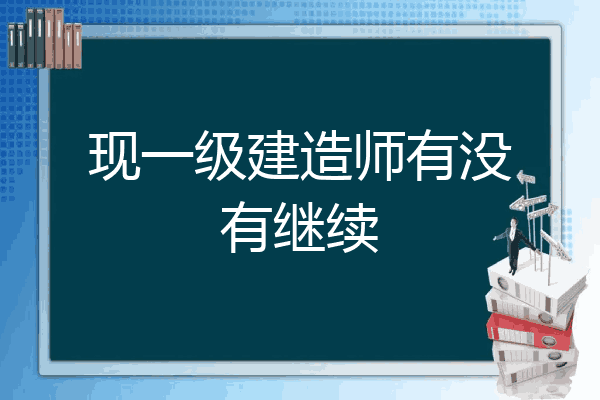 现一级建造师有没有继续